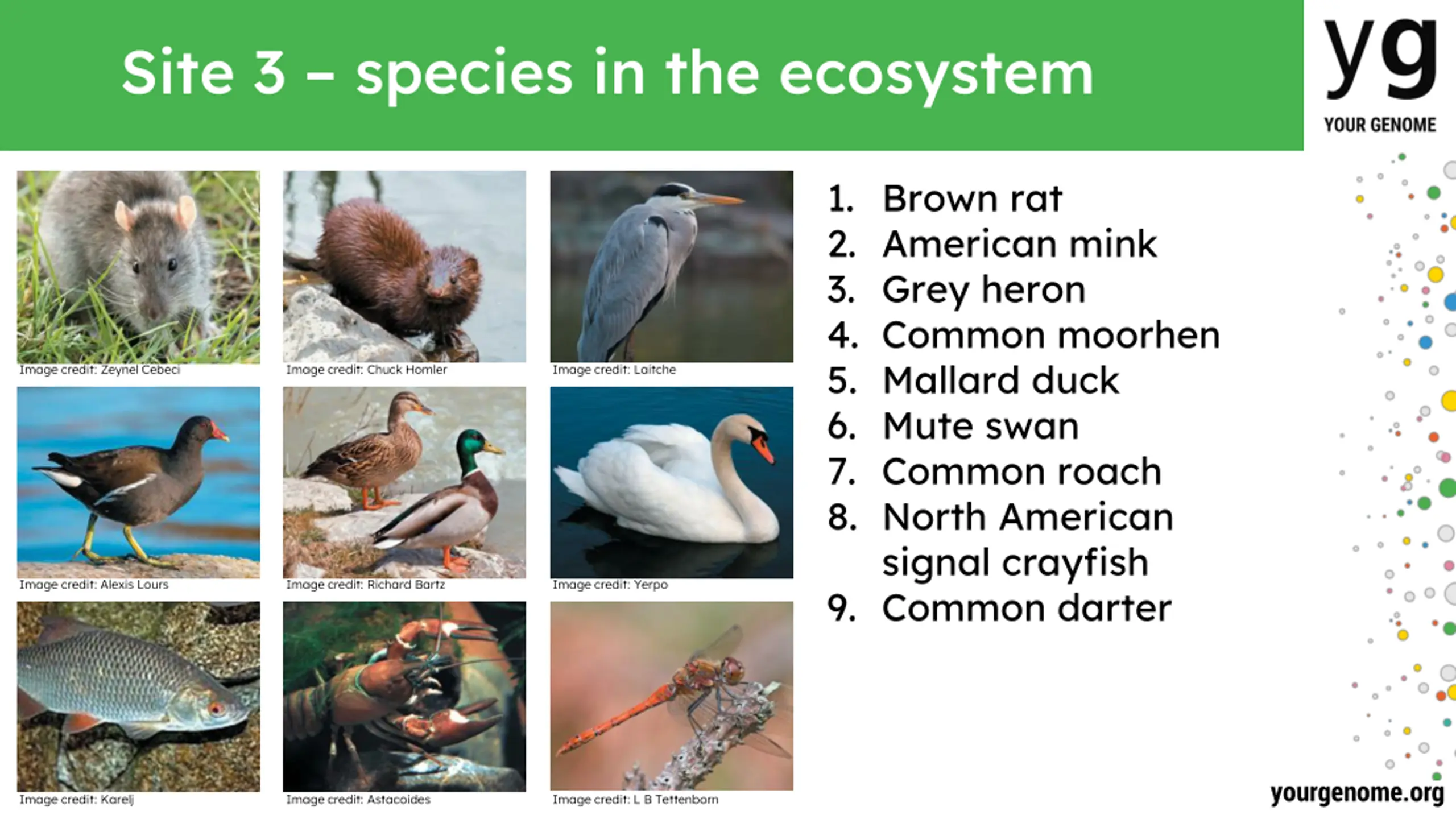 Site 3 – species in the ecosystem

yg
YOUR GENOME

Image credit: Zeynel Cebeci

Image credit: Chuck Homler

Image credit: Laitche

Image credit: Alexis Lours

Image credit: Richard Bartz

Image credit: Yerpo

Image credit: Karelj

Image credit: Astacoides

Image credit: L B Tettenborn

1. Brown rat
2. American mink
3. Grey heron
4. Common moorhen
5. Mallard duck
6. Mute swan
7. Common roach
8. North American signal crayfish
9. Common darter

yourgenome.org